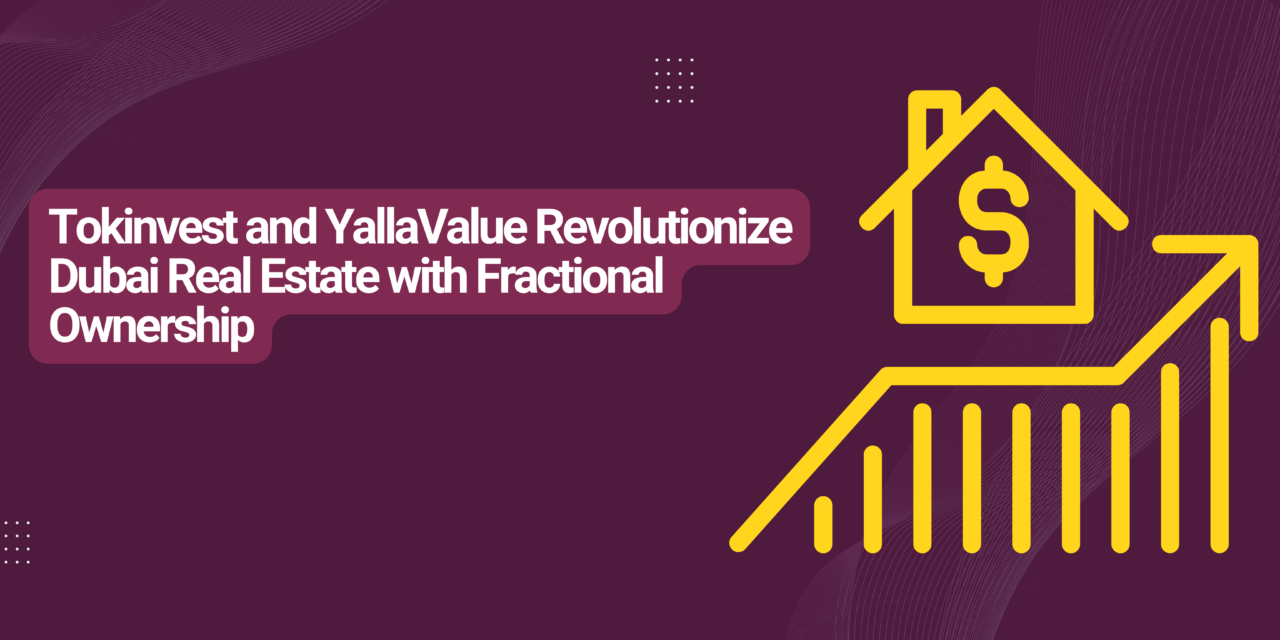 Tokinvest and YallaValue Revolutionize Dubai Real Estate with Fractional Ownership

$